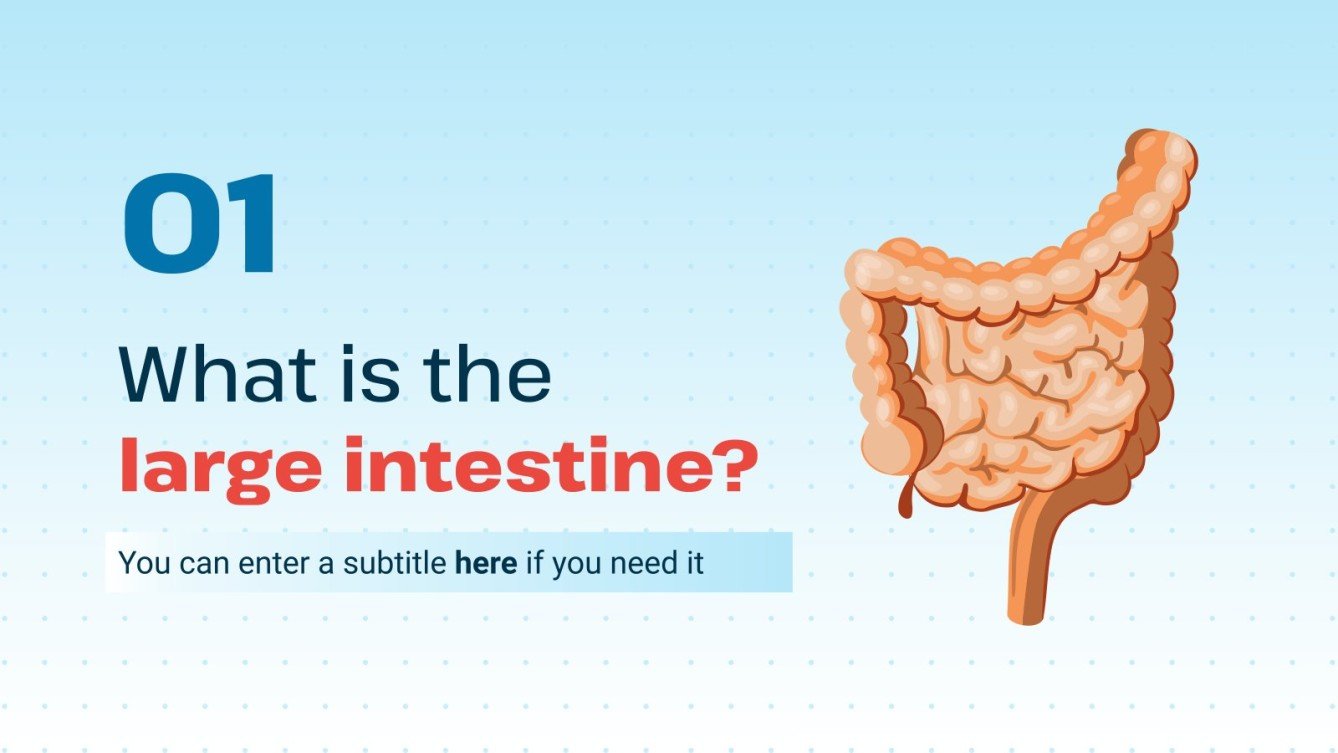 01

What is the large intestine?

You can enter a subtitle here if you need it